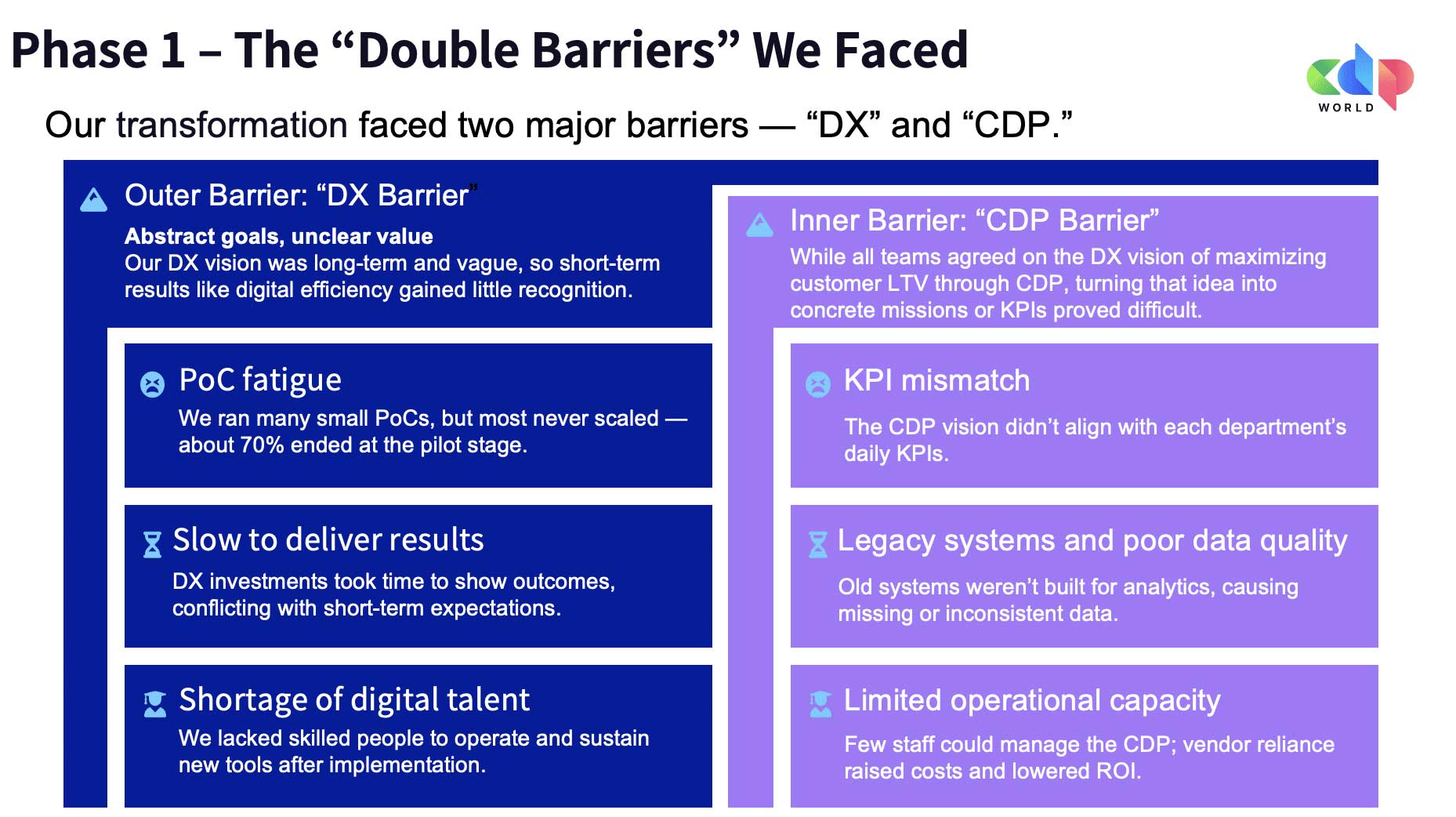 Phase 1 – The “Double Barriers” We Faced

cdp WORLD

Our transformation faced two major barriers — “DX” and “CDP.”

Outer Barrier: “DX Barrier”

Abstract goals, unclear value
Our DX vision was long-term and vague, so short-term results like digital efficiency gained little recognition.

PoC fatigue
We ran many small PoCs, but most never scaled — about 70% ended at the pilot stage.

Slow to deliver results
DX investments took time to show outcomes, conflicting with short-term expectations.

Shortage of digital talent
We lacked skilled people to operate and sustain new tools after implementation.

Inner Barrier: “CDP Barrier”
While all teams agreed on the DX vision of maximizing customer LTV through CDP, turning that idea into concrete missions or KPIs proved difficult.

KPI mismatch
The CDP vision didn’t align with each department’s daily KPIs.

Legacy systems and poor data quality
Old systems weren’t built for analytics, causing missing or inconsistent data.

Limited operational capacity
Few staff could manage the CDP; vendor reliance raised costs and lowered ROI.